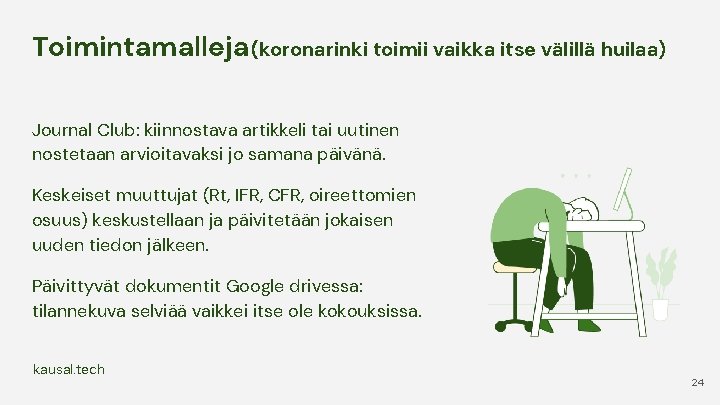 Toimintamalleja(koronarinki toimii vaikka itse välillä huilaa)

Journal Club: kiinnostava artikkeli tai uutinen nostetaan arvioitavaksi jo samana päivänä.

Keskeiset muuttujat (Rt, IFR, CFR, oireettomien osuus) keskustellaan ja päivitetään jokaisen uuden tiedon jälkeen.

Päivittyvät dokumentit Google drivessa: tilannekuva selviää vaikkei itse ole kokouksissa.

kausal.tech

24